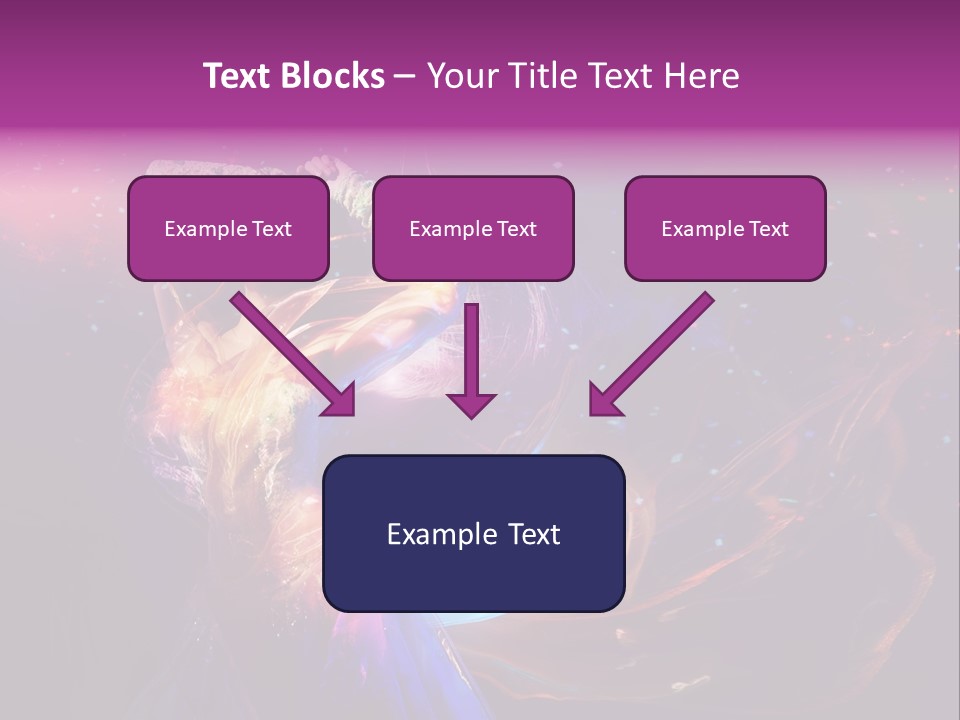 Text Blocks – Your Title Text Here

Example Text

Example Text

Example Text

Example Text